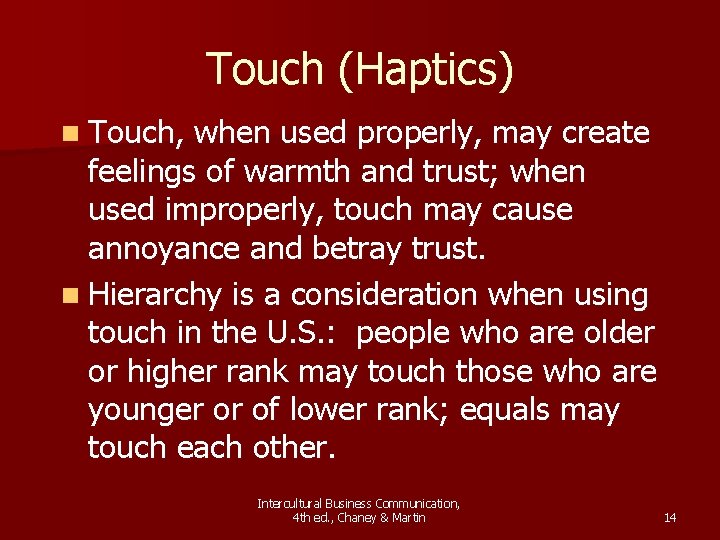 Touch (Haptics)

Touch, when used properly, may create feelings of warmth and trust; when used improperly, touch may cause annoyance and betray trust.

Hierarchy is a consideration when using touch in the U.S.: people who are older or higher rank may touch those who are younger or of lower rank; equals may touch each other.

Intercultural Business Communication, 4th ed., Chaney & Martin

14